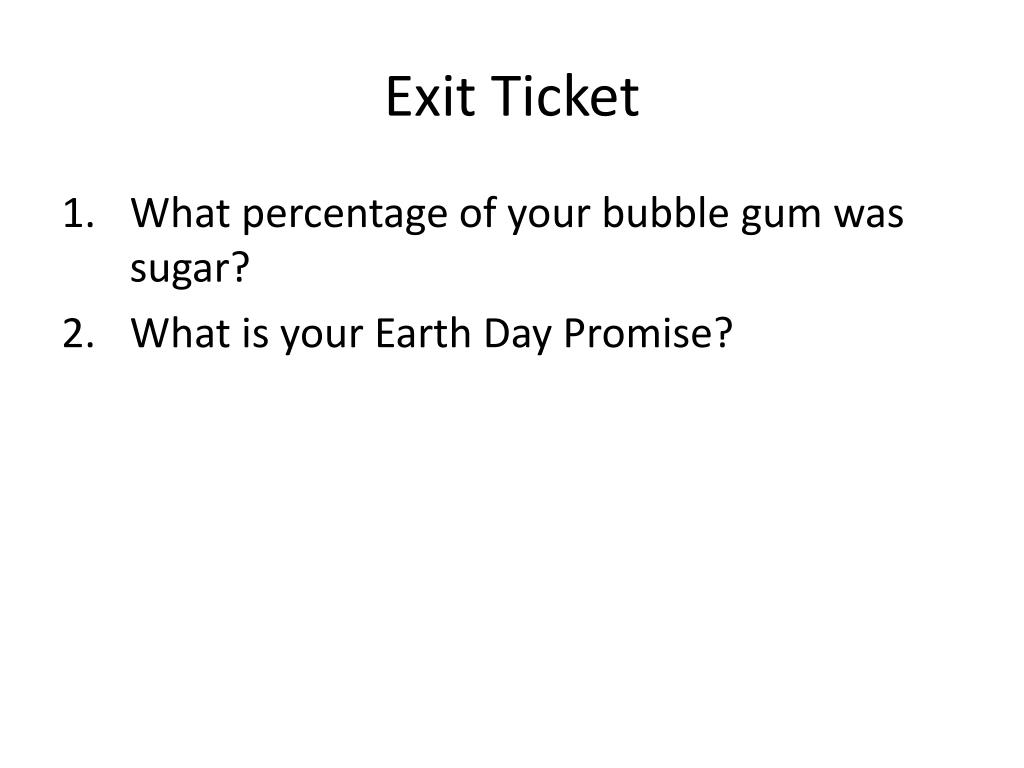 Exit Ticket

1. What percentage of your bubble gum was sugar?
2. What is your Earth Day Promise?